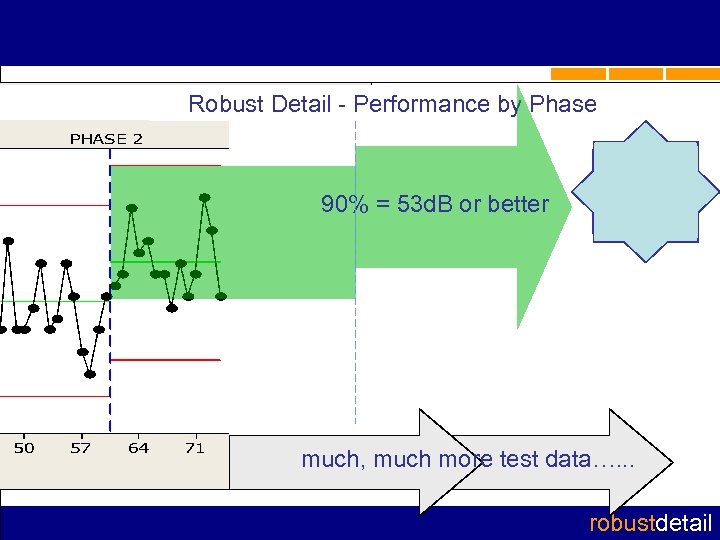 Robust Detail - Performance by Phase

PHASE 2

90% = 53dB or better

50 57 64 71

much, much more test data…...

robustdetail